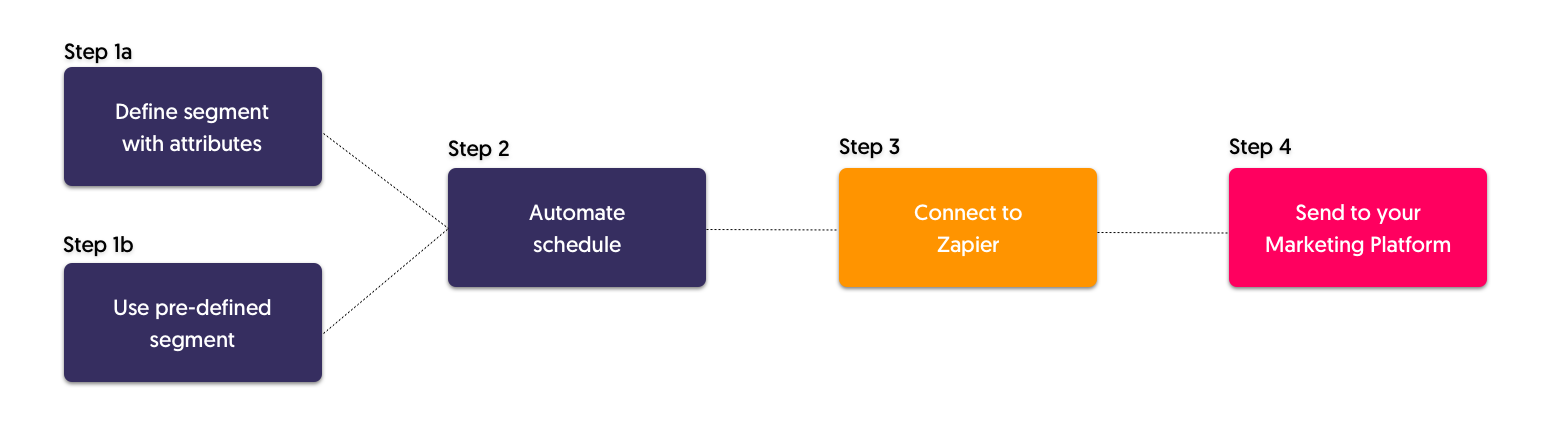 Step 1a

Define segment with attributes

Step 1b

Use pre-defined segment

Step 2

Automate schedule

Step 3

Connect to Zapier

Step 4

Send to your Marketing Platform